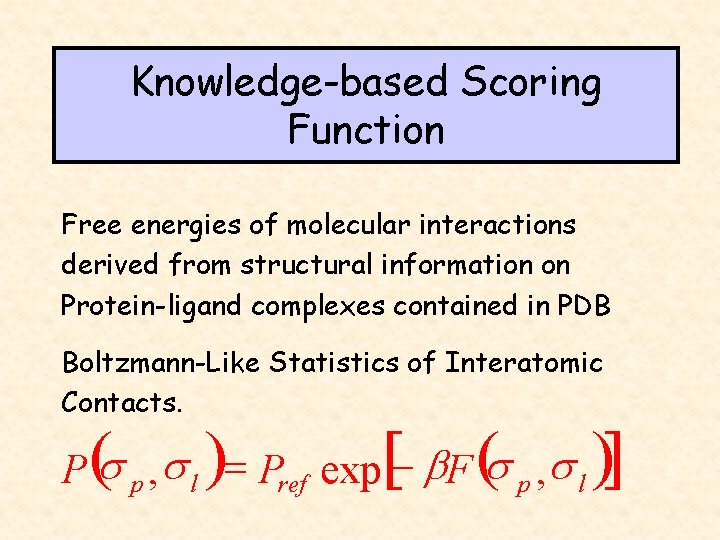 Knowledge-based Scoring Function

Free energies of molecular interactions derived from structural information on Protein-ligand complexes contained in PDB

Boltzmann-Like Statistics of Interatomic Contacts.

$P(\sigma_p, \sigma_l) = P_{ref} \exp[-\beta F(\sigma_p, \sigma_l)]$